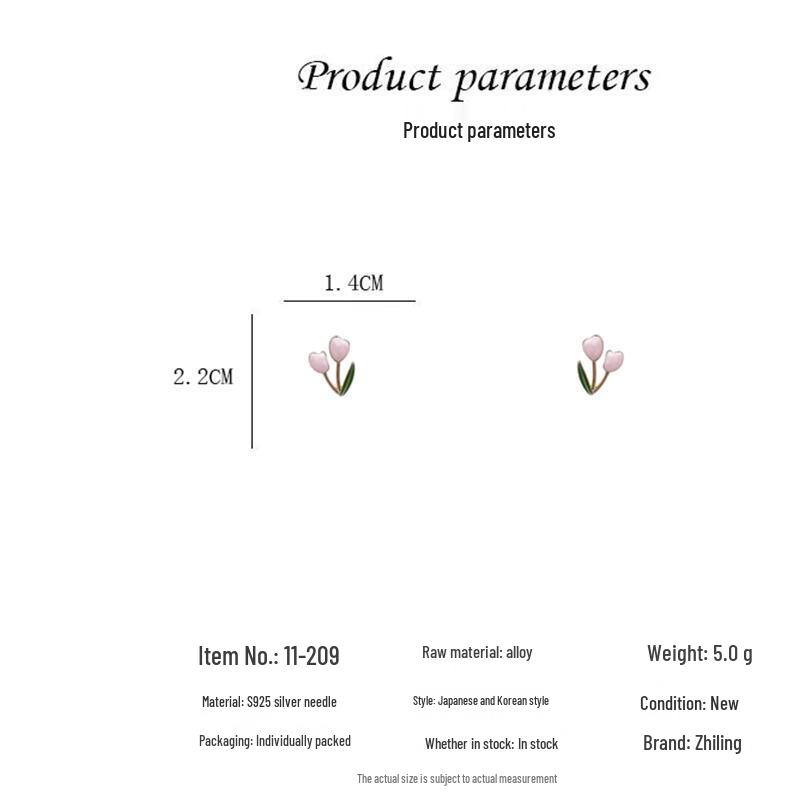 Product parameters

Product parameters

1. 4CM

2. 2CM

Item No.: 11-209

Raw material: alloy

Weight: 5.0 g

Material: S925 silver needle

Style: Japanese and Korean style

Condition: New

Packaging: Individually packed

Whether in stock: In stock

Brand: Zhiling

The actual size is subject to actual measurement